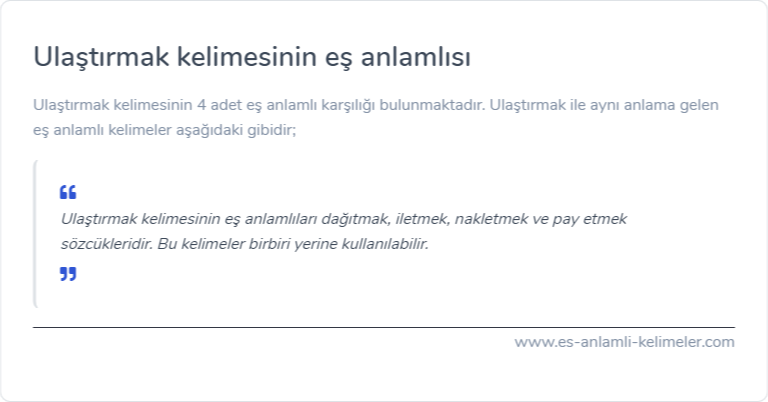 Ulaştırmak kelimesinin eş anlamlısı

Ulaştırmak kelimesinin 4 adet eş anlamlı karşılığı bulunmaktadır. Ulaştırmak ile aynı anlama gelen eş anlamlı kelimeler aşağıdaki gibidir;

“

Ulaştırmak kelimesinin eş anlamlıları dağıtmak, iletmek, nakletmek ve pay etmek sözcükleridir. Bu kelimeler birbiri yerine kullanılabilir.

”

www.es-anlamli-kelimeler.com